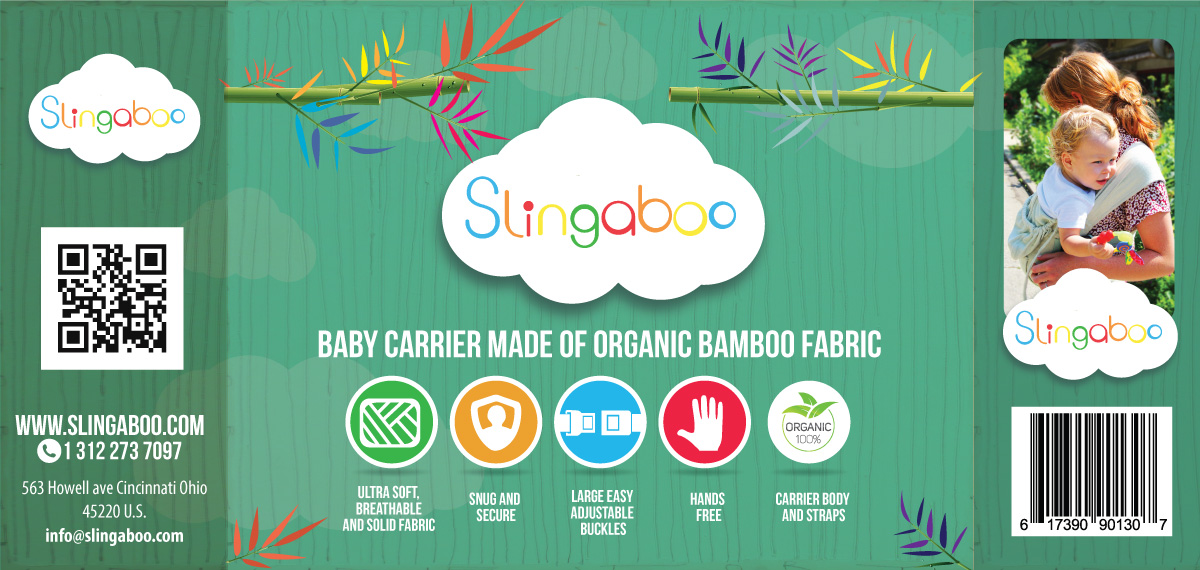 Slingaboo

WWW.SLINGABOO.COM
1 312 273 7097

563 Howell ave Cincinnati Ohio 45220 U.S.

info@slingaboo.com

Slingaboo

BABY CARRIER MADE OF ORGANIC BAMBOO FABRIC

ULTRA SOFT, BREATHABLE AND SOLID FABRIC

SNUG AND SECURE

LARGE EASY ADJUSTABLE BUCKLES

HANDS FREE

ORGANIC 100%

CARRIER BODY AND STRAPS

Slingaboo

6 17390 90130 7